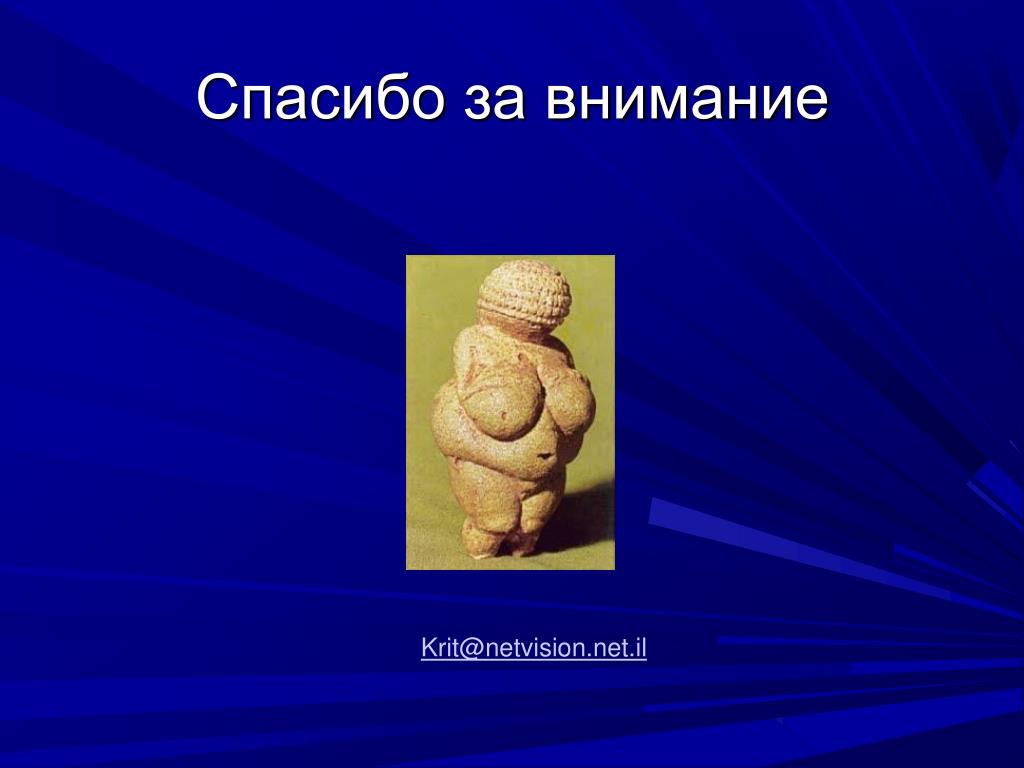 Спасибо за внимание

Krit@netvision.net.il